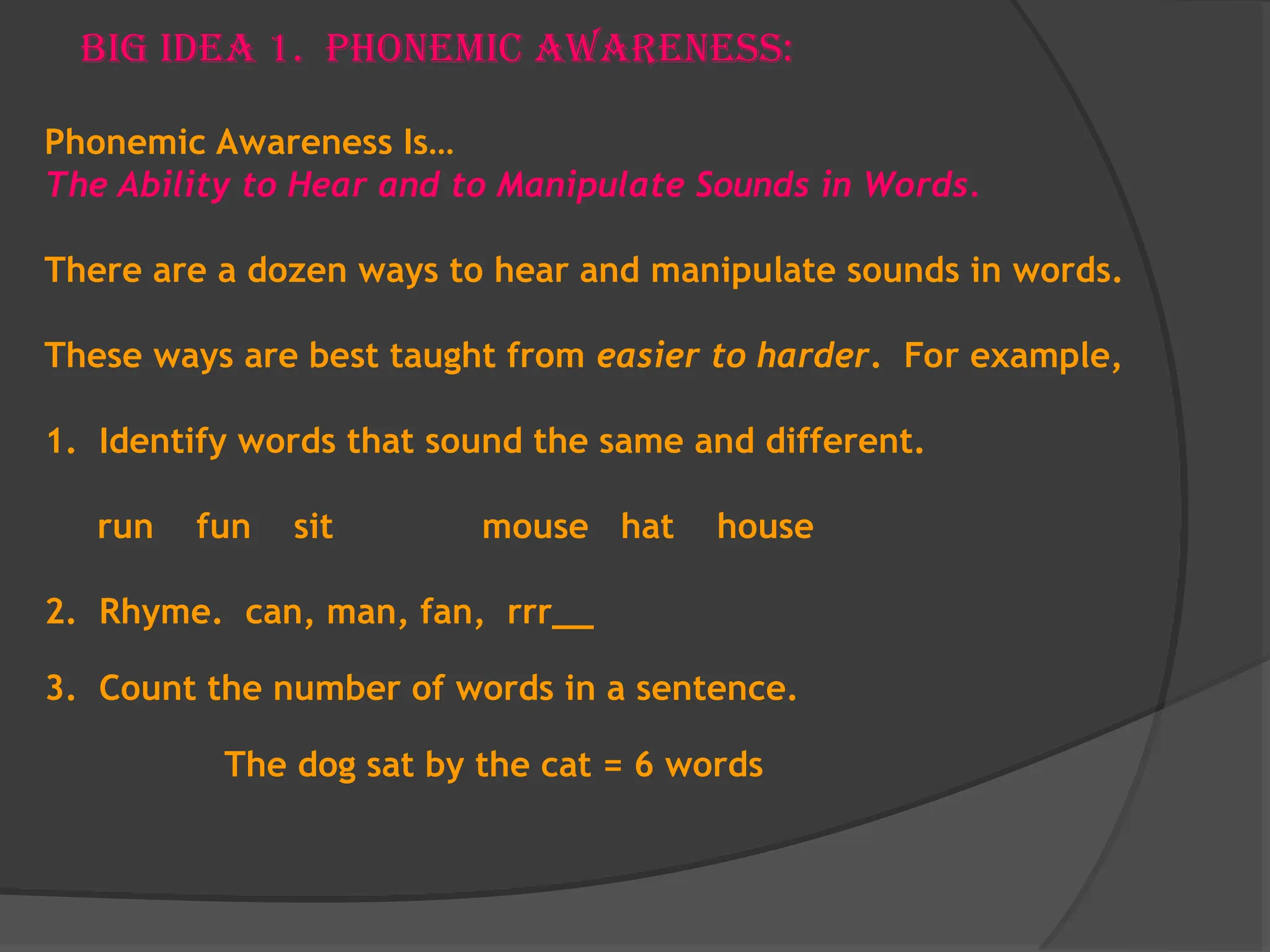 BIG IDEA 1. PHONEMIC AWARENESS:

Phonemic Awareness Is…
The Ability to Hear and to Manipulate Sounds in Words.

There are a dozen ways to hear and manipulate sounds in words.

These ways are best taught from easier to harder. For example,

1. Identify words that sound the same and different.

run fun sit mouse hat house

2. Rhyme. can, man, fan, rrr__

3. Count the number of words in a sentence.

The dog sat by the cat = 6 words